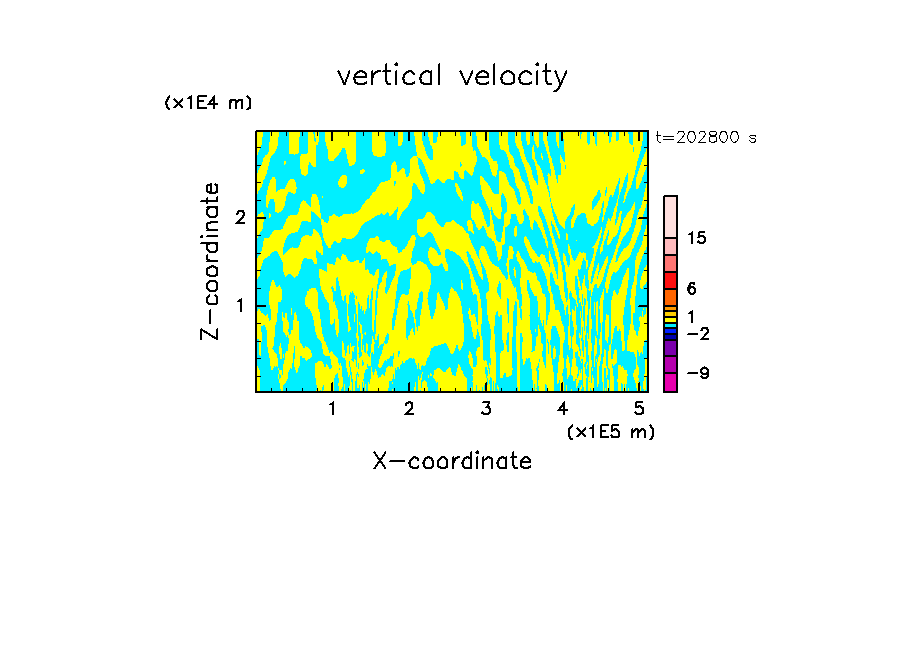 vertical velocity

(x1E4 m)

t=202800 s

Z-coordinate

2

1

15

6

1

−2

−9

1 2 3 4 5

(x1E5 m)

X-coordinate